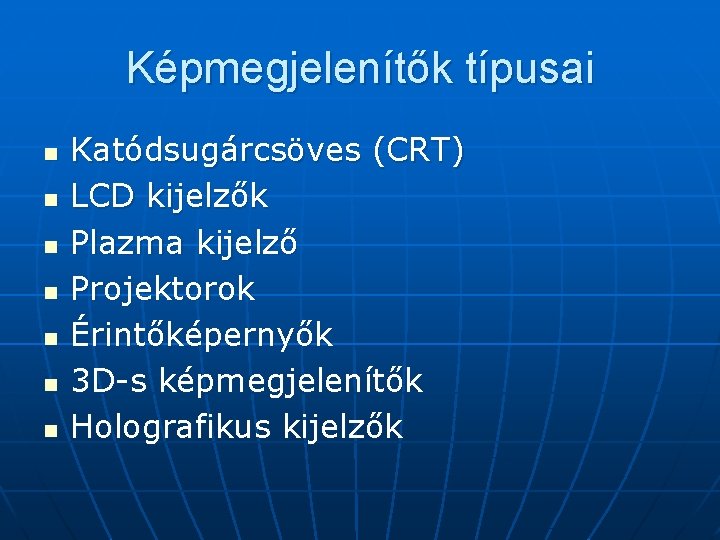 Képmegjelenítők típusai

- Katódsugárcsöves (CRT)
- LCD kijelzők
- Plazma kijelző
- Projektorok
- Érintőképernyők
- 3D-s képmegjelenítők
- Holografikus kijelzők